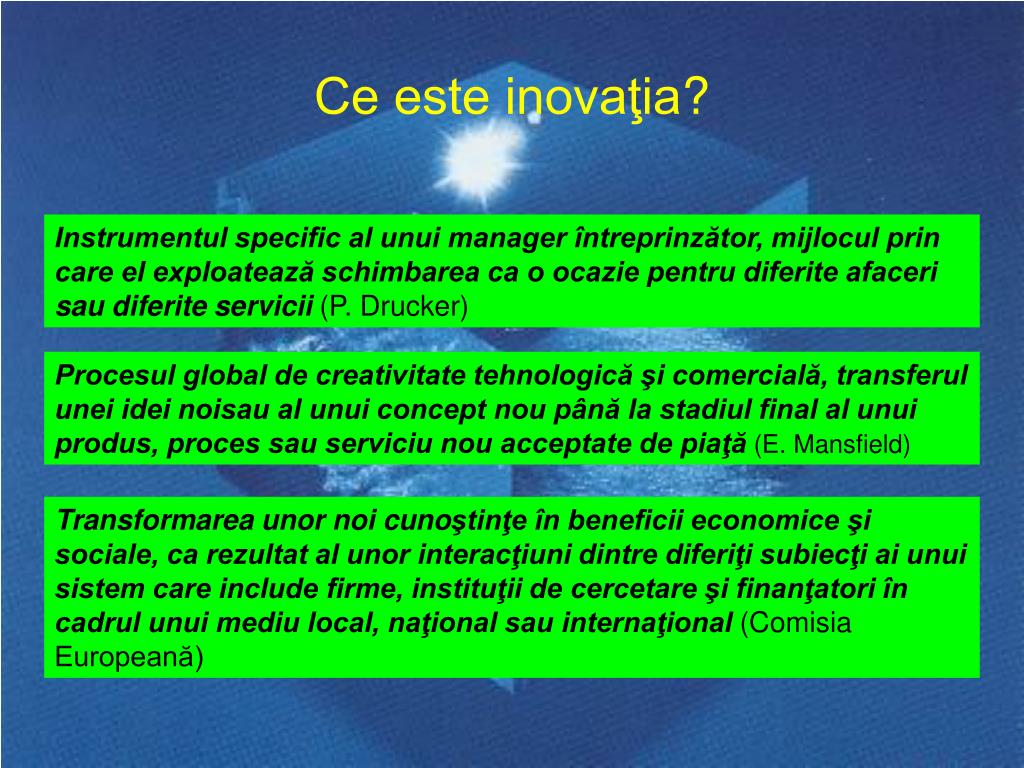 Ce este inovaţia?

Instrumentul specific al unui manager întreprinzător, mijlocul prin care el exploatează schimbarea ca o ocazie pentru diferite afaceri sau diferite servicii (P. Drucker)

Procesul global de creativitate tehnologică şi comercială, transferul unei idei noisau al unui concept nou până la stadiul final al unui produs, proces sau serviciu nou acceptate de piaţă (E. Mansfield)

Transformarea unor noi cunoştinţe în beneficii economice şi sociale, ca rezultat al unor interacţiuni dintre diferiţi subiecţi ai unui sistem care include firme, instituţii de cercetare şi finanţatori în cadrul unui mediu local, naţional sau internaţional (Comisia Europeană)